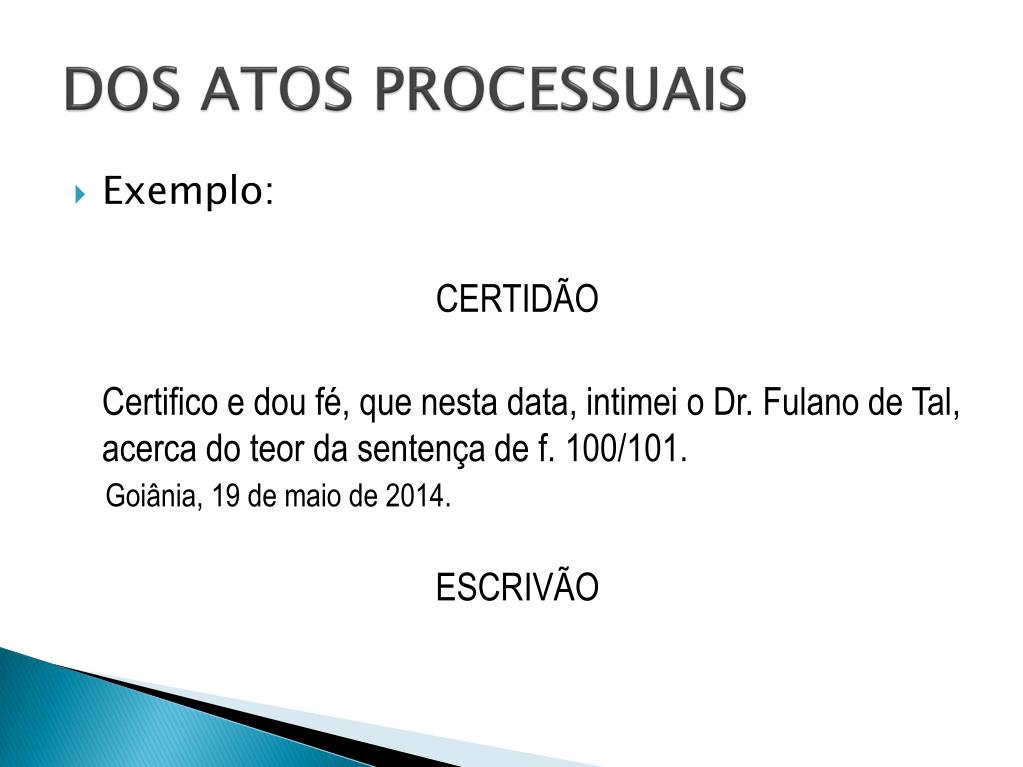 DOS ATOS PROCESSUAIS

Exemplo:

CERTIDÃO

Certifico e dou fé, que nesta data, intimei o Dr. Fulano de Tal, acerca do teor da sentença de f. 100/101.

Goiânia, 19 de maio de 2014.

ESCRIVÃO